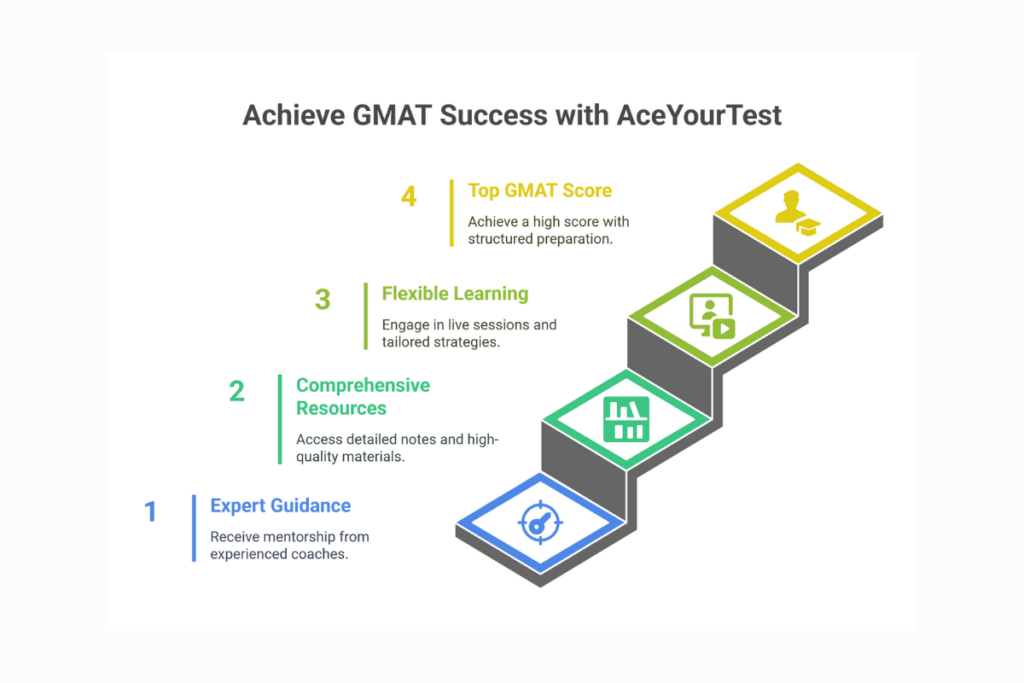 Achieve GMAT Success with AceYourTest

4 Top GMAT Score

Achieve a high score with structured preparation.

3 Flexible Learning

Engage in live sessions and tailored strategies.

2 Comprehensive Resources

Access detailed notes and high-quality materials.

1 Expert Guidance

Receive mentorship from experienced coaches.